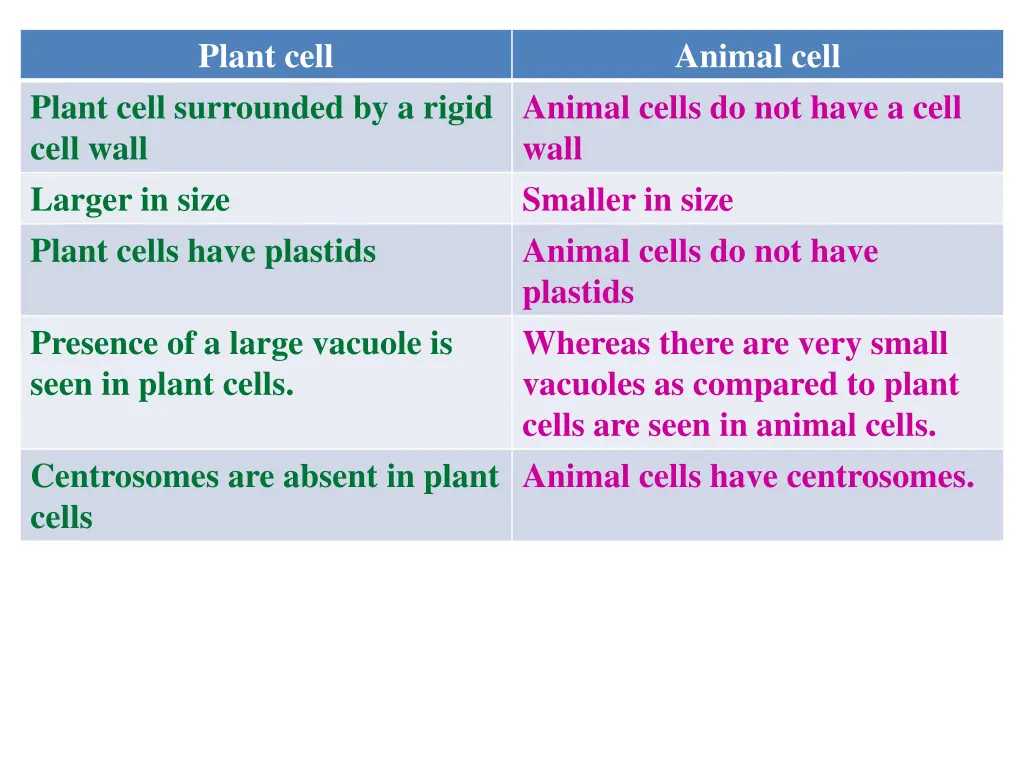 | Plant cell | Animal cell |
|---|---|
| Plant cell surrounded by a rigid cell wall | Animal cells do not have a cell wall |
| Larger in size | Smaller in size |
| Plant cells have plastids | Animal cells do not have plastids |
| Presence of a large vacuole is seen in plant cells. | Whereas there are very small vacuoles as compared to plant cells are seen in animal cells. |
| Centrosomes are absent in plant cells | Animal cells have centrosomes. |